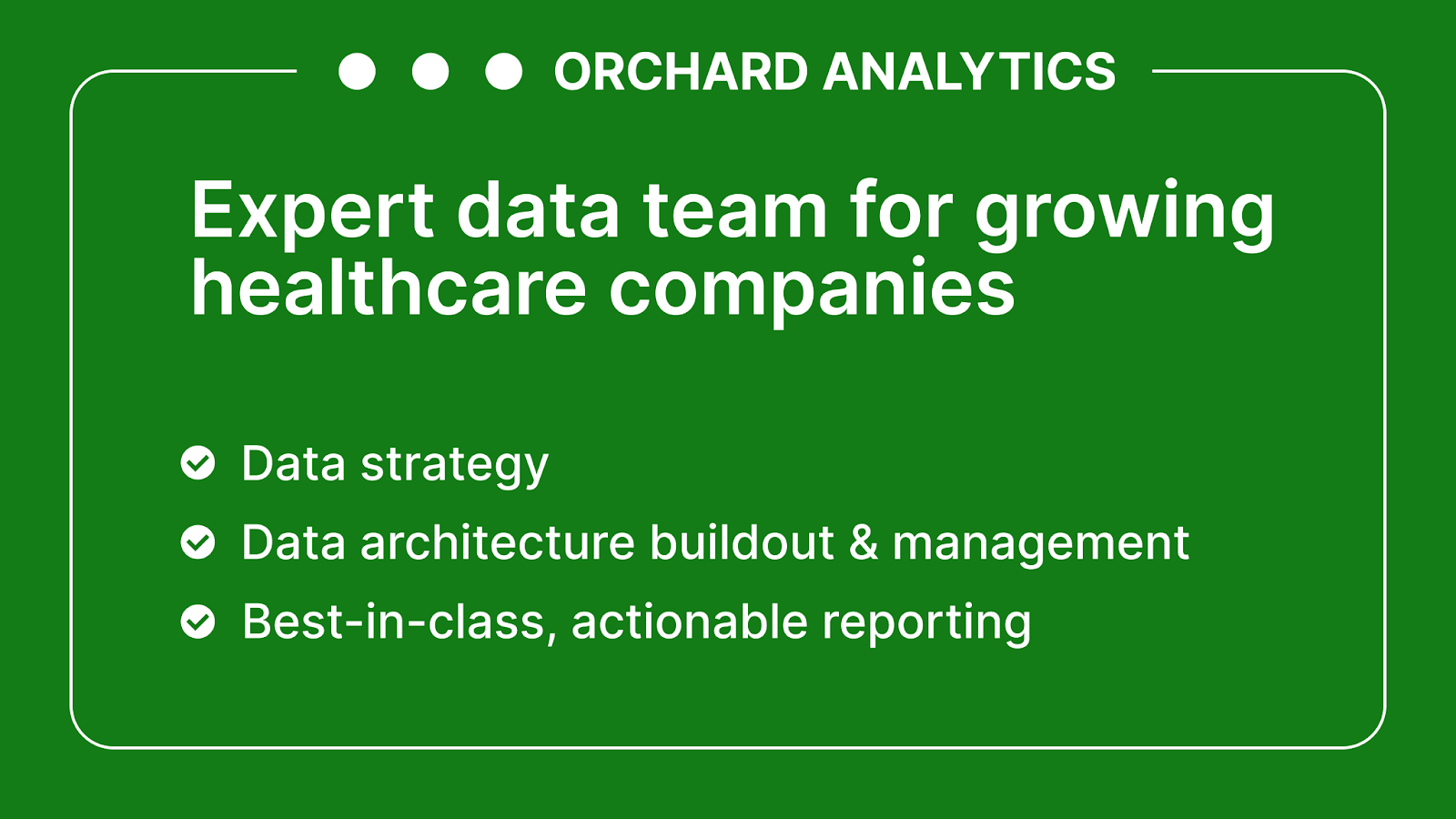 ORCHARD ANALYTICS

Expert data team for growing healthcare companies

Data strategy

Data architecture buildout & management

Best-in-class, actionable reporting